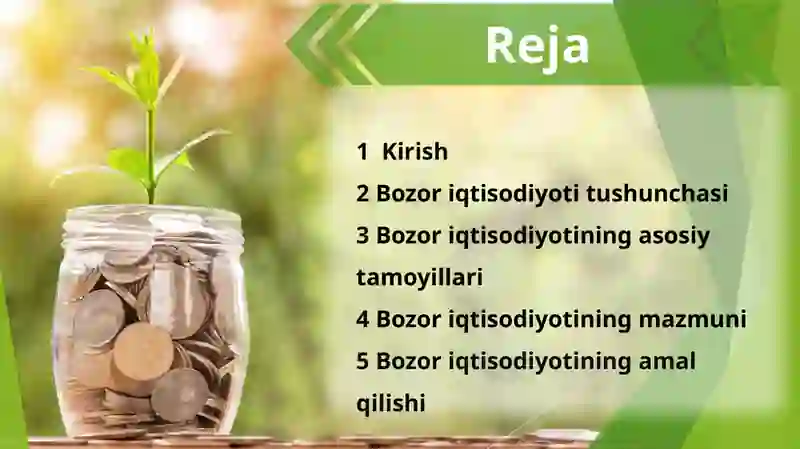 Reja

1 Kirish
2 Bozor iqtisodiyoti tushunchasi
3 Bozor iqtisodiyotining asosiy tamoyillari
4 Bozor iqtisodiyotining mazmuni
5 Bozor iqtisodiyotining amal qilishi